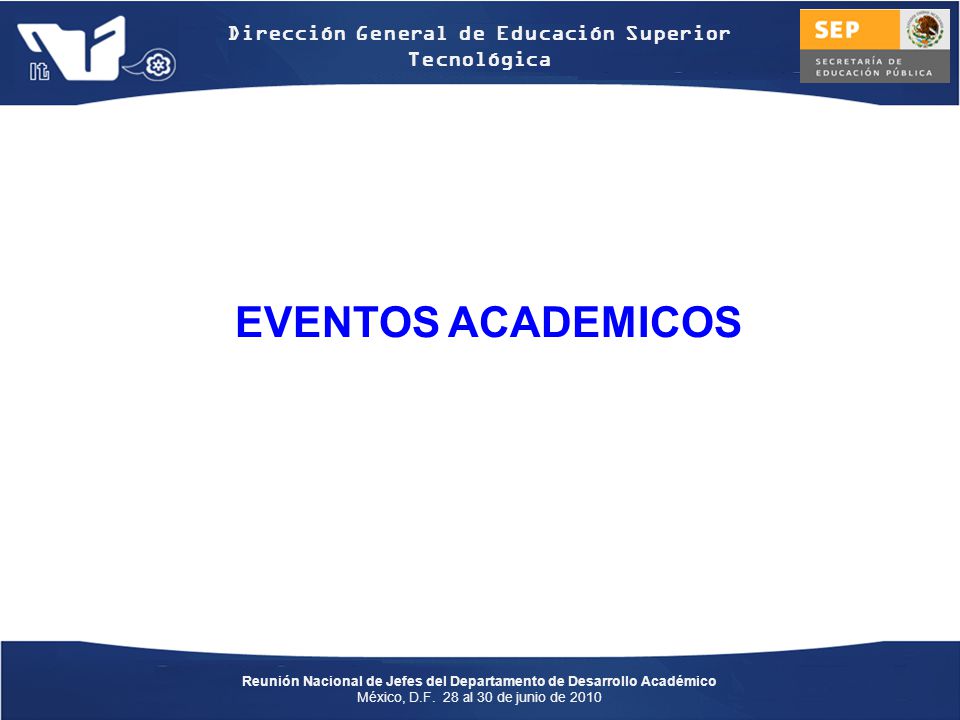 it

Dirección General de Educación Superior Tecnológica

SEP
SECRETARÍA DE EDUCACIÓN PÚBLICA

EVENTOS ACADEMICOS

Reunión Nacional de Jefes del Departamento de Desarrollo Académico
México, D.F. 28 al 30 de junio de 2010